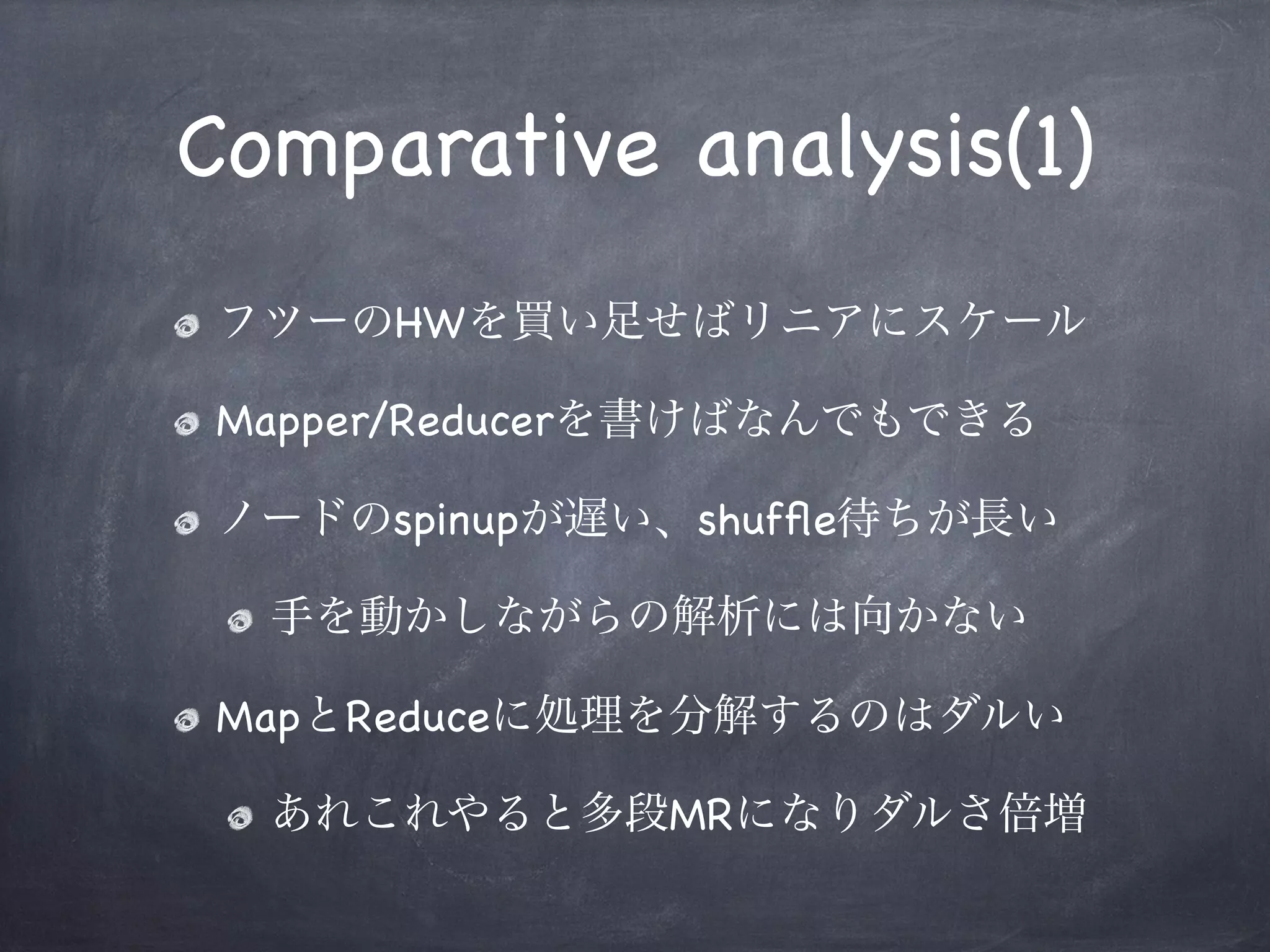 Comparative analysis(1)

フツーのHWを買い足せばリニアにスケール

Mapper/Reducerを書けばなんでもできる

ノードのspinupが遅い、shuffle待ちが長い

手を動かしながらの解析には向かない

MapとReduceに処理を分解するのはダルい

あれこれやると多段MRになりダルさ倍増